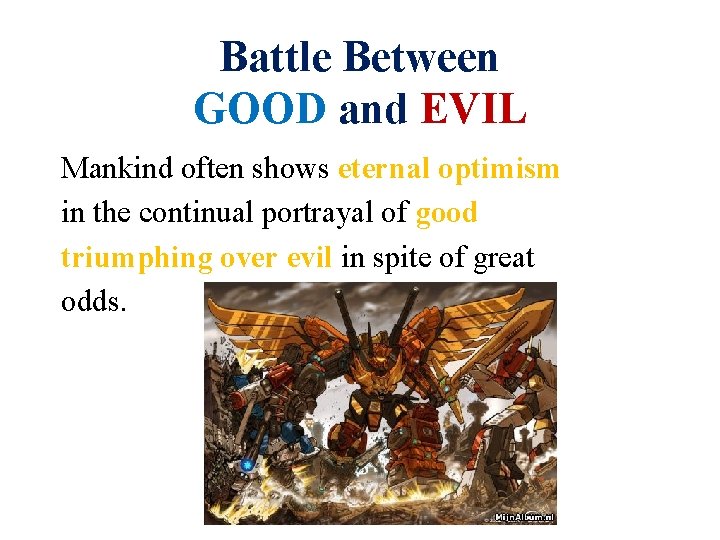 Battle Between
GOOD and EVIL

Mankind often shows eternal optimism in the continual portrayal of good triumphing over evil in spite of great odds.

MijnAlbum.nl